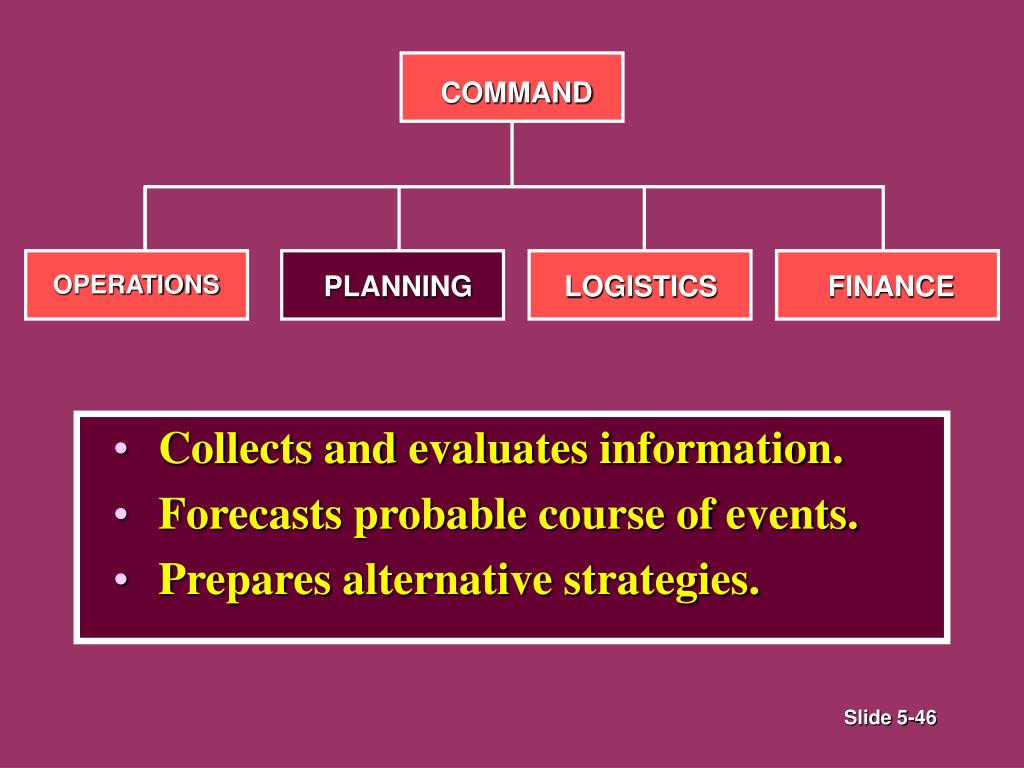 COMMAND

OPERATIONS

PLANNING

LOGISTICS

FINANCE

• Collects and evaluates information.
• Forecasts probable course of events.
• Prepares alternative strategies.

Slide 5-46